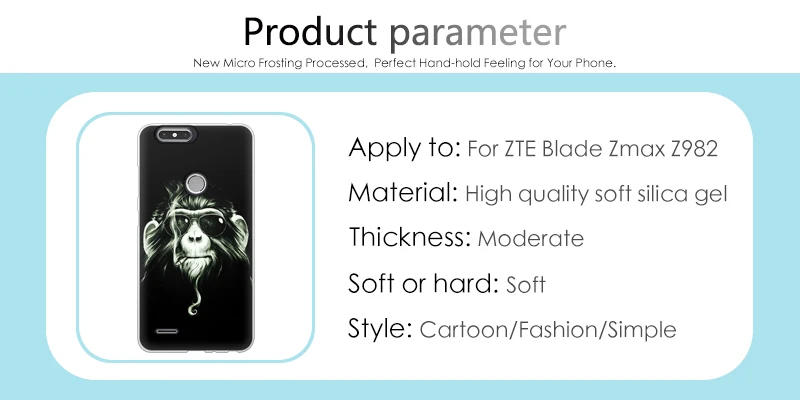 Product parameter

New Micro Frosting Processed, Perfect Hand-hold Feeling for Your Phone.

Apply to: For ZTE Blade Zmax Z982

Material: High quality soft silica gel

Thickness: Moderate

Soft or hard: Soft

Style: Cartoon/Fashion/Simple